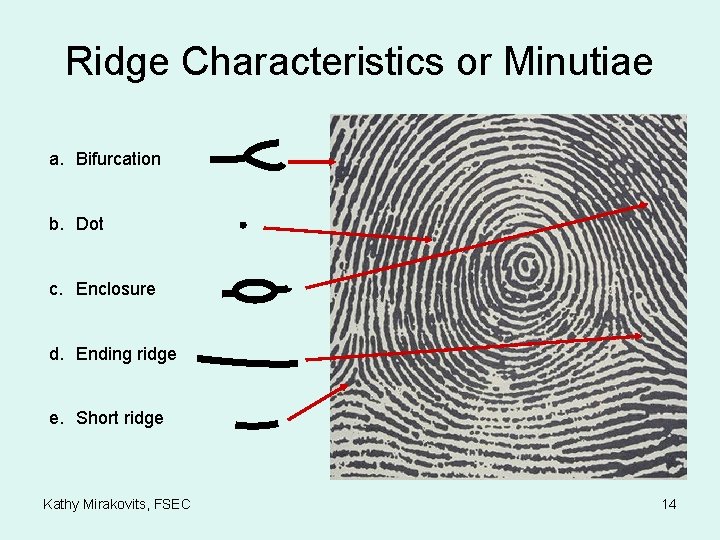 Ridge Characteristics or Minutiae

a. Bifurcation

b. Dot

c. Enclosure

d. Ending ridge

e. Short ridge

Kathy Mirakovits, FSEC

14